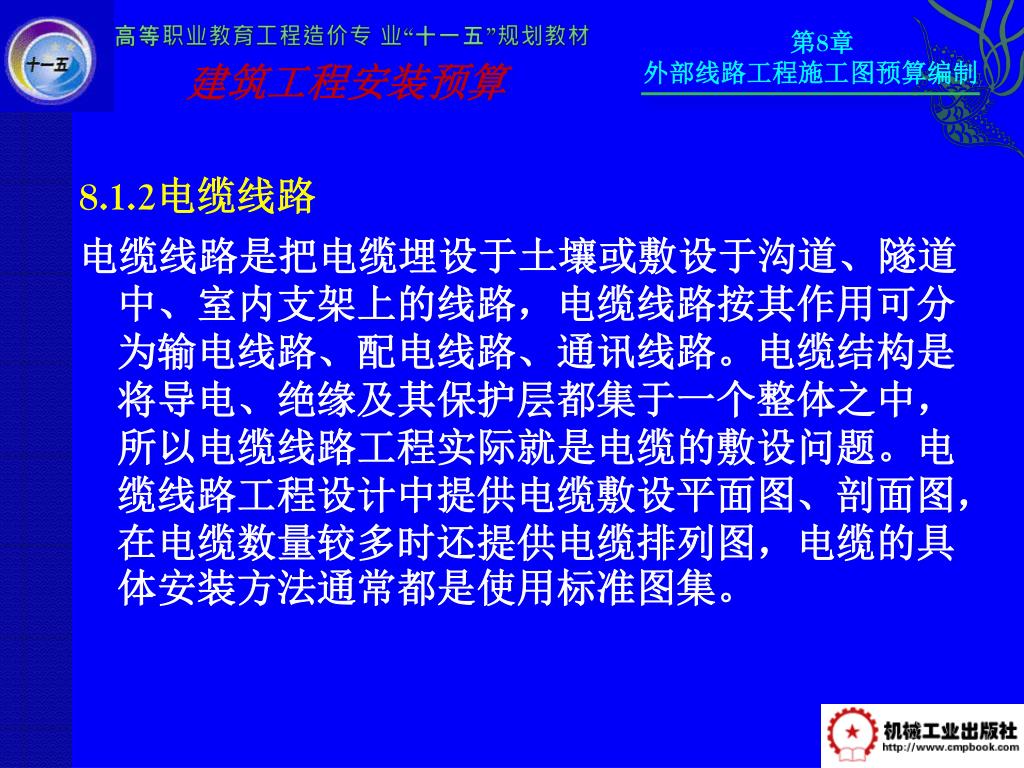 十一五

高等职业教育工程造价专 业“十一五”规划教材

建筑工程安装预算

第8章
外部线路工程施工图预算编制

8.1.2电缆线路

电缆线路是把电缆埋设于土壤或敷设于沟道、隧道中、室内支架上的线路，电缆线路按其作用可分为输电线路、配电线路、通讯线路。电缆结构是将导电、绝缘及其保护层都集于一个整体之中，所以电缆线路工程实际就是电缆的敷设问题。电缆线路工程设计中提供电缆敷设平面图、剖面图，在电缆数量较多时还提供电缆排列图，电缆的具体安装方法通常都是使用标准图集。

机械工业出版社
http://www.cmpbook.com